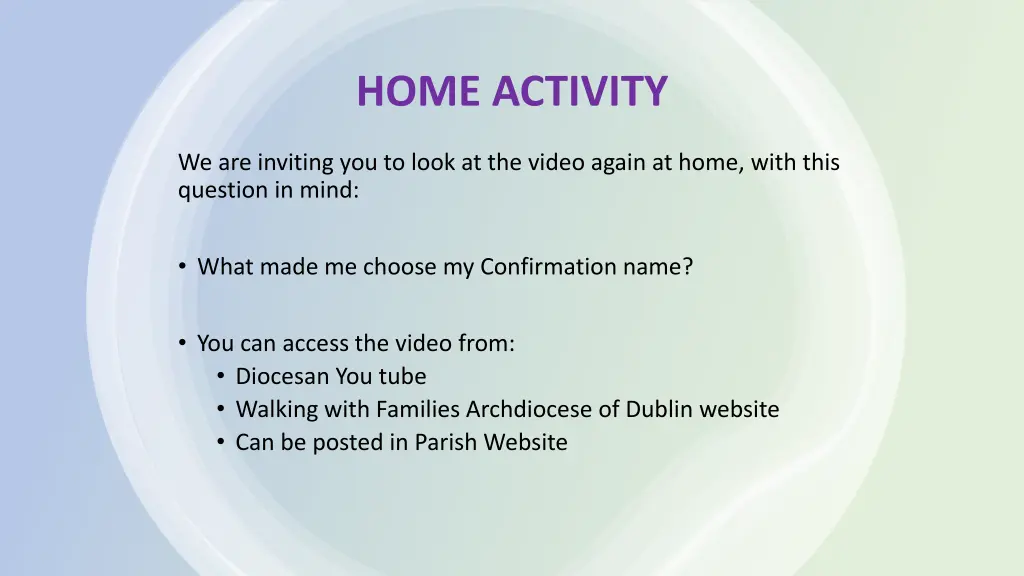 HOME ACTIVITY

We are inviting you to look at the video again at home, with this question in mind:

• What made me choose my Confirmation name?

• You can access the video from:
  • Diocesan You tube
  • Walking with Families Archdiocese of Dublin website
  • Can be posted in Parish Website